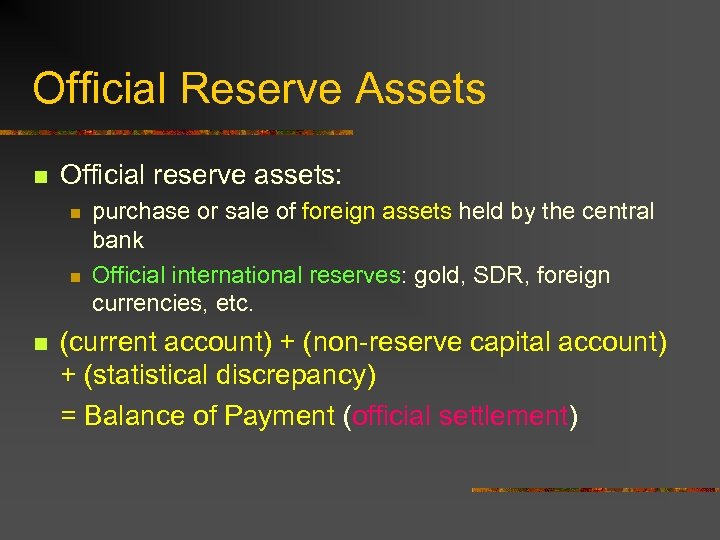 Official Reserve Assets

Official reserve assets:

purchase or sale of foreign assets held by the central bank

Official international reserves: gold, SDR, foreign currencies, etc.

(current account) + (non-reserve capital account) + (statistical discrepancy)

= Balance of Payment (official settlement)